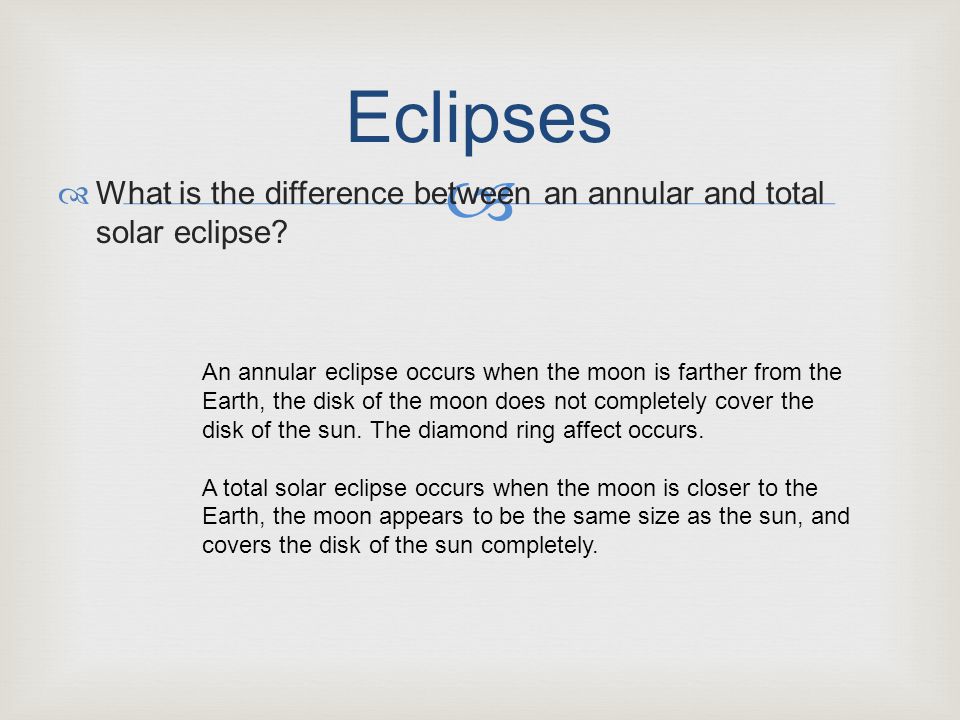 Eclipses

What is the difference between an annular and total solar eclipse?

An annular eclipse occurs when the moon is farther from the Earth, the disk of the moon does not completely cover the disk of the sun. The diamond ring affect occurs.

A total solar eclipse occurs when the moon is closer to the Earth, the moon appears to be the same size as the sun, and covers the disk of the sun completely.